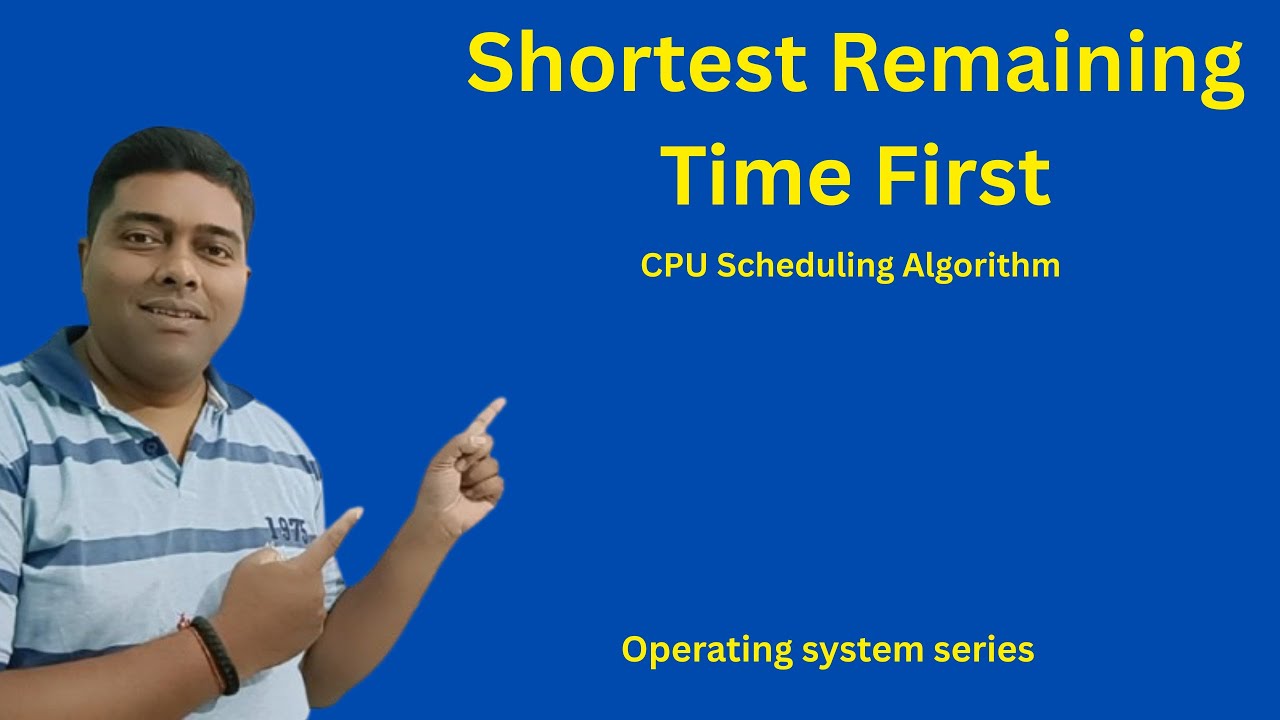 Shortest Remaining Time First

CPU Scheduling Algorithm

1975

Operating system series